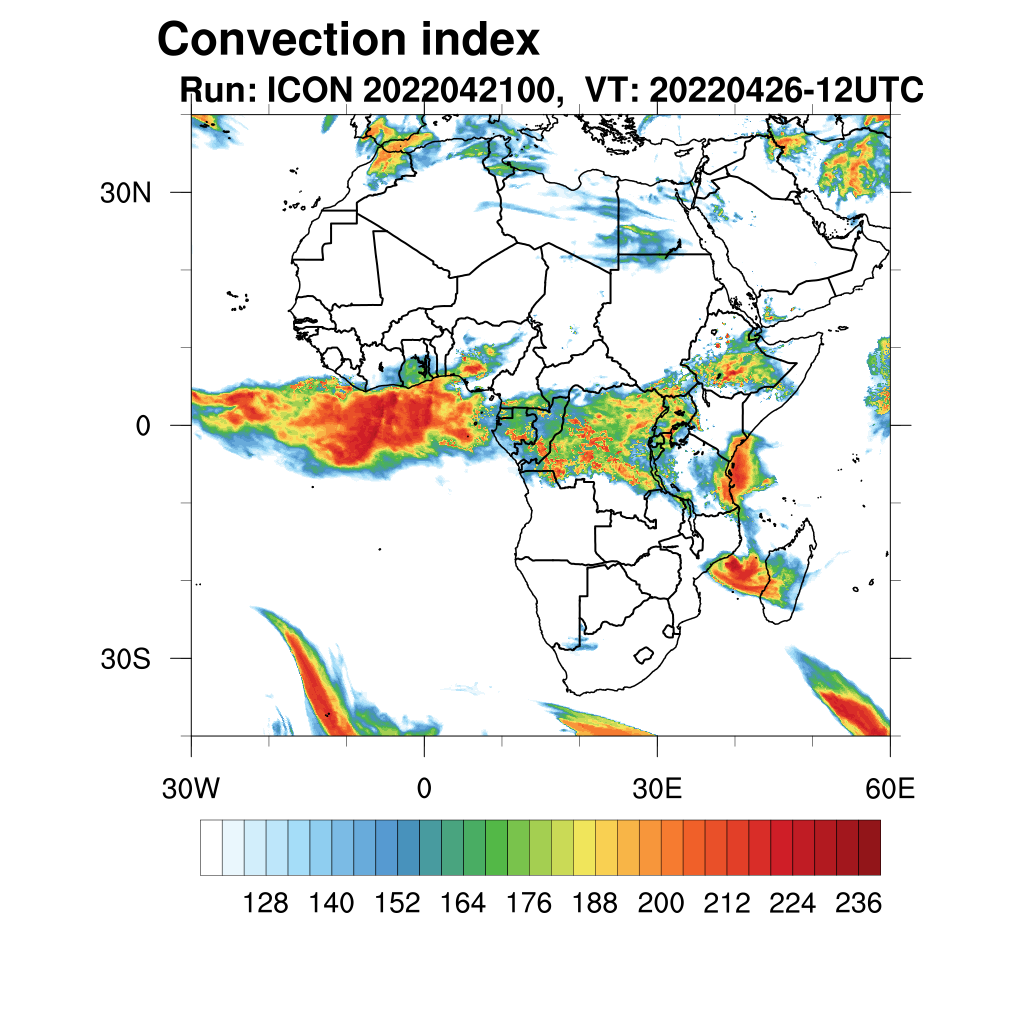 Convection index
Run: ICON 2022042100, VT: 20220426-12UTC

30N
0
30S

30W
0
30E
60E

128 140 152 164 176 188 200 212 224 236